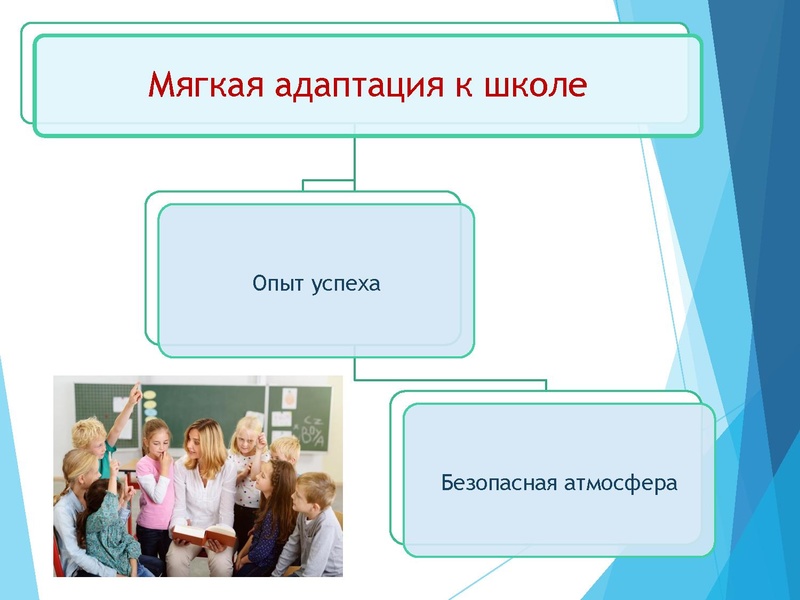 Мягкая адаптация к школе

Опыт успеха

Безопасная атмосфера